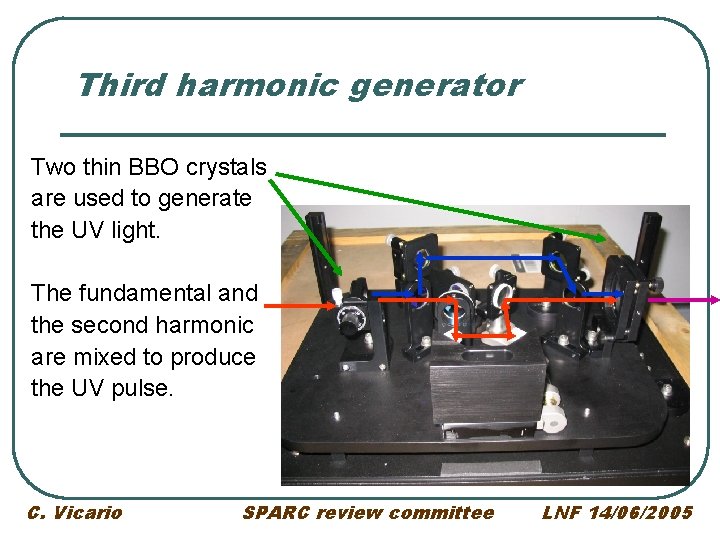 Third harmonic generator

Two thin BBO crystals are used to generate the UV light.

The fundamental and the second harmonic are mixed to produce the UV pulse.

C. Vicario SPARC review committee LNF 14/06/2005